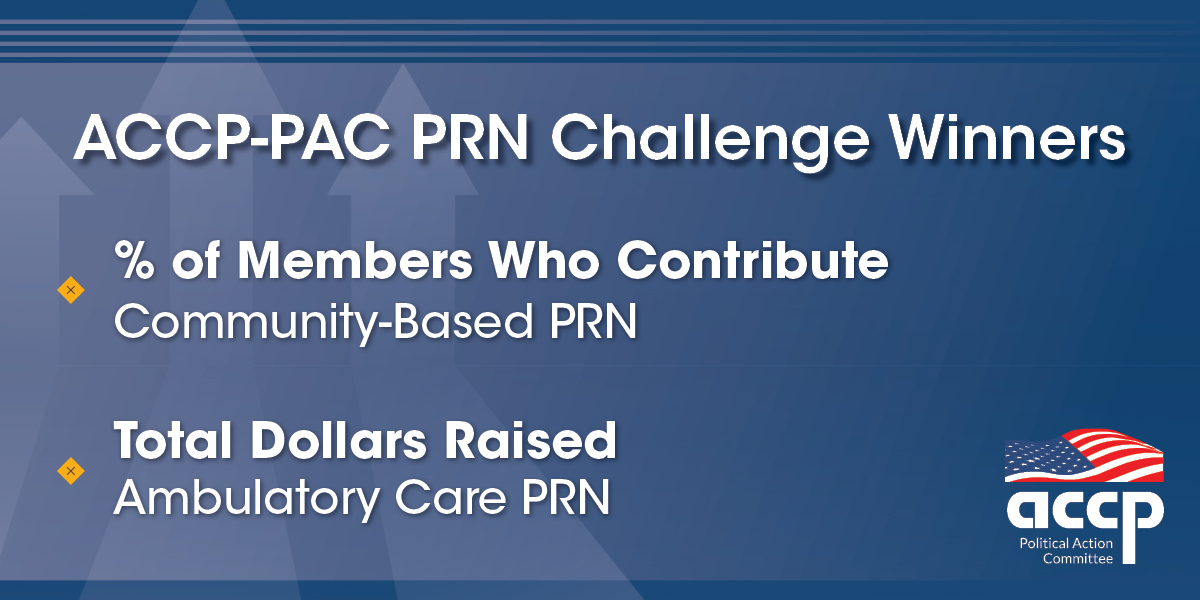 ACCP-PAC PRN Challenge Winners

% of Members Who Contribute
Community-Based PRN

Total Dollars Raised
Ambulatory Care PRN

accp
Political Action Committee